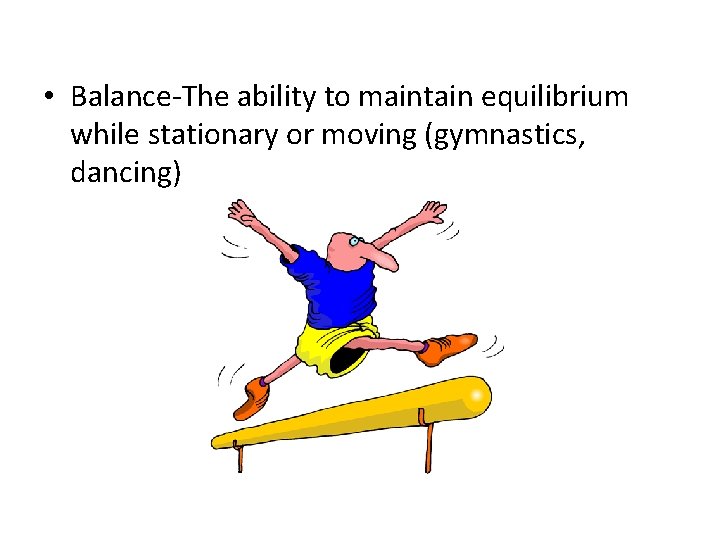 • Balance-The ability to maintain equilibrium while stationary or moving (gymnastics, dancing)